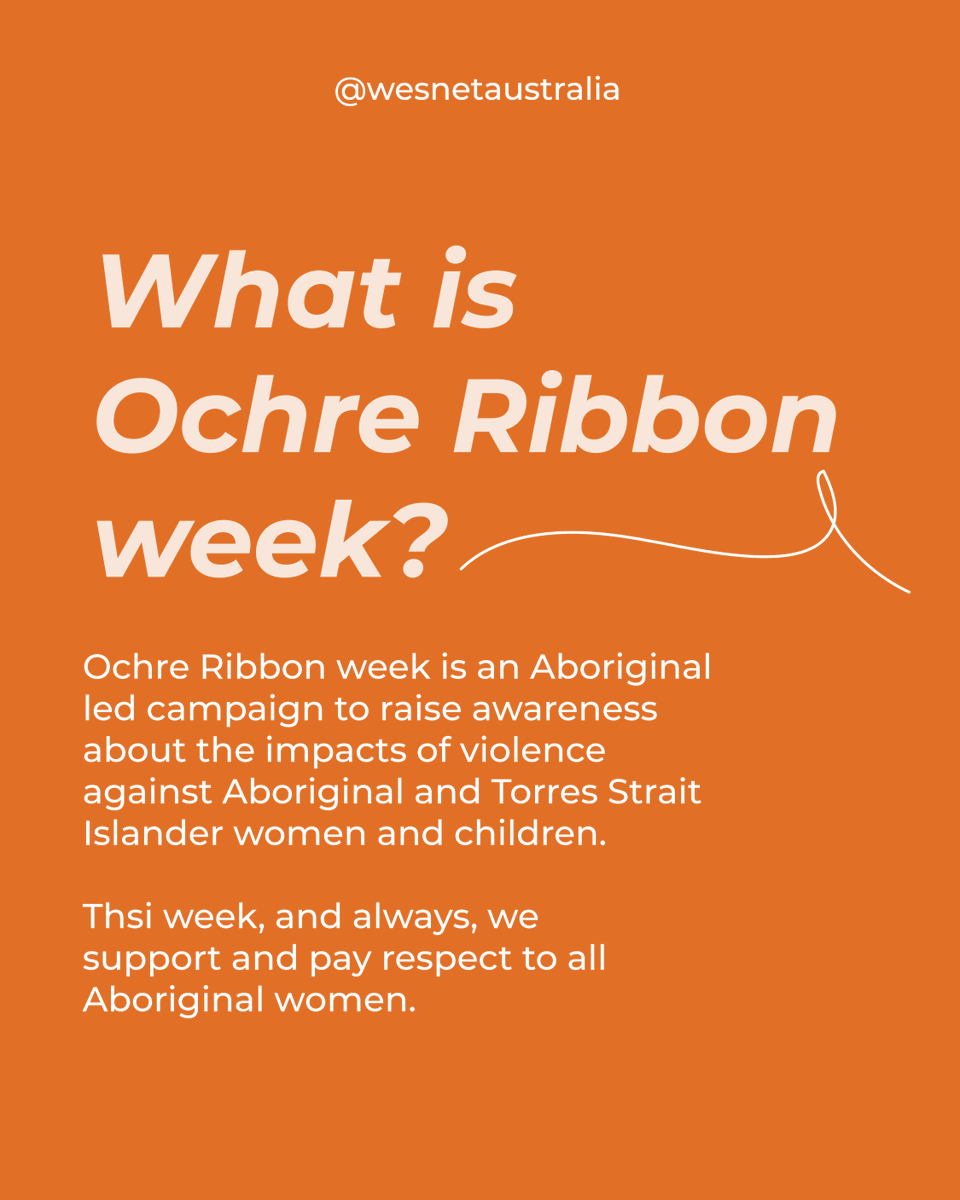 @wesnetaustralia

What is Ochre Ribbon week?

Ochre Ribbon week is an Aboriginal led campaign to raise awareness about the impacts of violence against Aboriginal and Torres Strait Islander women and children.

Thsi week, and always, we support and pay respect to all Aboriginal women.